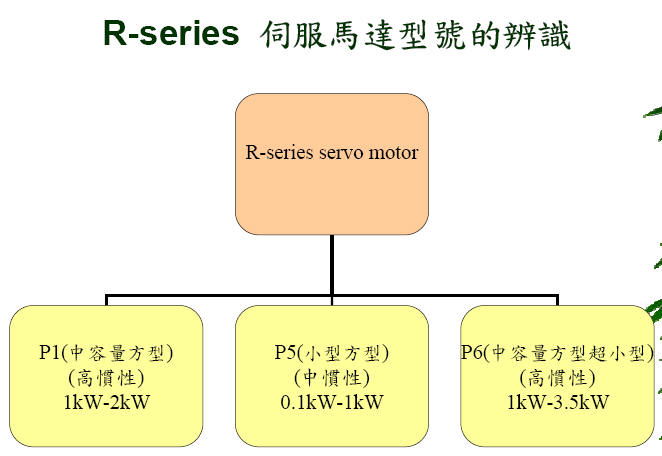 R-series 伺服馬達型號的辨識

R-series servo motor

P1(中容量方型)
(高慣性)
1kW-2kW

P5(小型方型)
(中慣性)
0.1kW-1kW

P6(中容量方型超小型)
(高慣性)
1kW-3.5kW